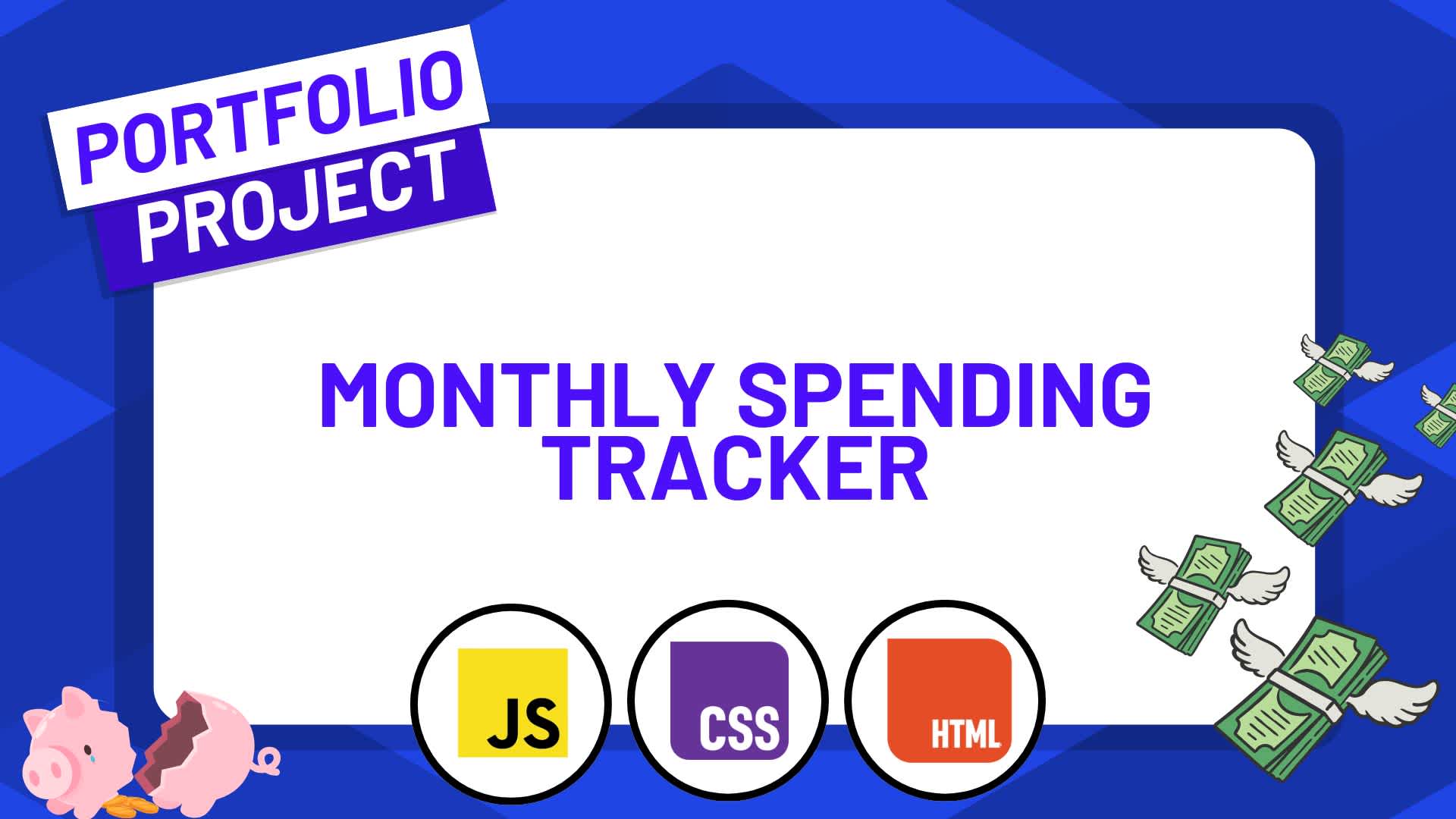 PORTFOLIO
PROJECT

MONTHLY SPENDING
TRACKER

JS
CSS
HTML